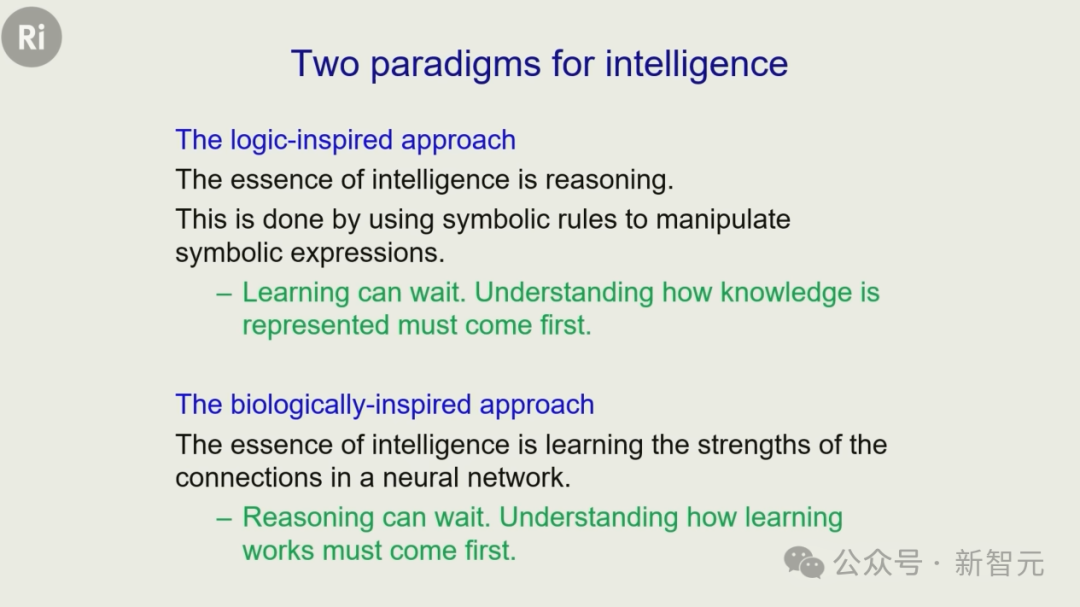 Ri

Two paradigms for intelligence

The logic-inspired approach

The essence of intelligence is reasoning.

This is done by using symbolic rules to manipulate symbolic expressions.

– Learning can wait. Understanding how knowledge is represented must come first.

The biologically-inspired approach

The essence of intelligence is learning the strengths of the connections in a neural network.

– Reasoning can wait. Understanding how learning works must come first.

公众号 · 新智元